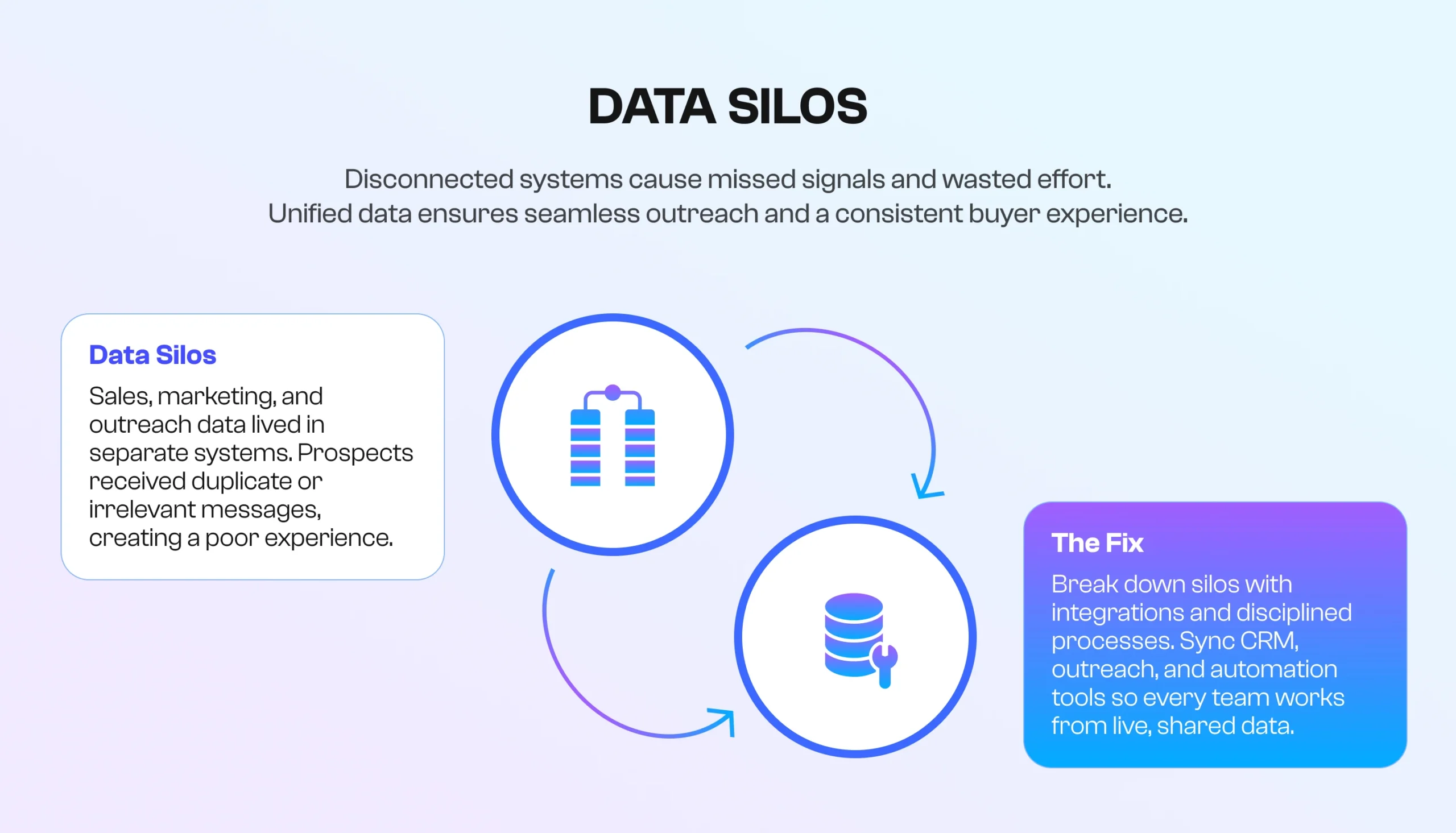 DATA SILOS

Disconnected systems cause missed signals and wasted effort. Unified data ensures seamless outreach and a consistent buyer experience.

Data Silos

Sales, marketing, and outreach data lived in separate systems. Prospects received duplicate or irrelevant messages, creating a poor experience.

The Fix

Break down silos with integrations and disciplined processes. Sync CRM, outreach, and automation tools so every team works from live, shared data.